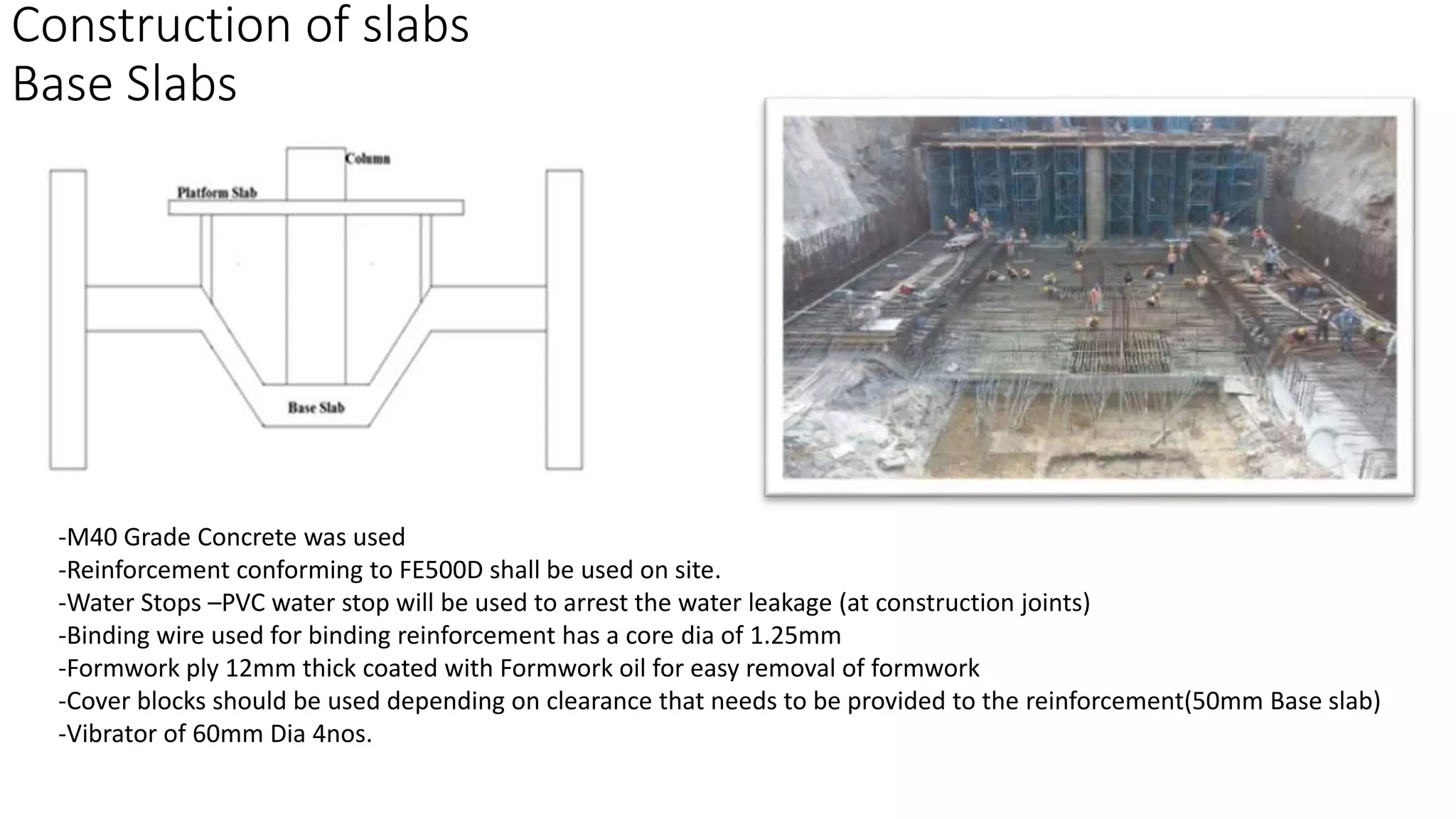 Construction of slabs
Base Slabs

Column
Platform Slab
Base Slab

-M40 Grade Concrete was used
-Reinforcement conforming to FE500D shall be used on site.
-Water Stops –PVC water stop will be used to arrest the water leakage (at construction joints)
-Binding wire used for binding reinforcement has a core dia of 1.25mm
-Formwork ply 12mm thick coated with Formwork oil for easy removal of formwork
-Cover blocks should be used depending on clearance that needs to be provided to the reinforcement(50mm Base slab)
-Vibrator of 60mm Dia 4nos.